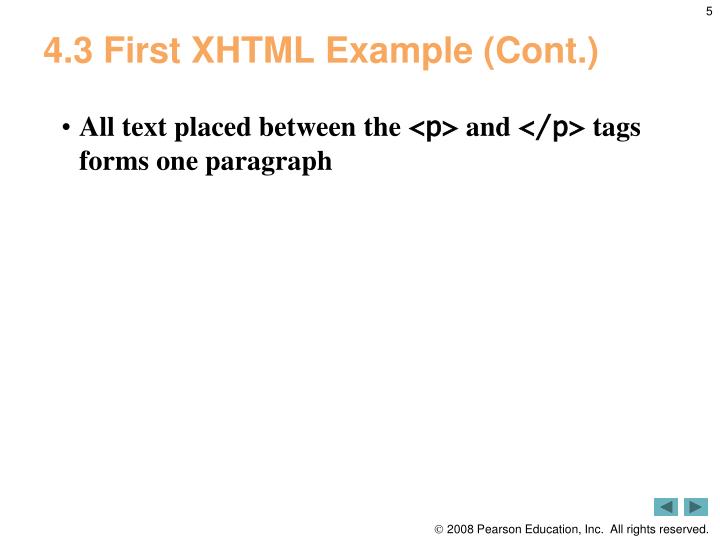 5

4.3 First XHTML Example (Cont.)

• All text placed between the <p> and </p> tags forms one paragraph

© 2008 Pearson Education, Inc.  All rights reserved.